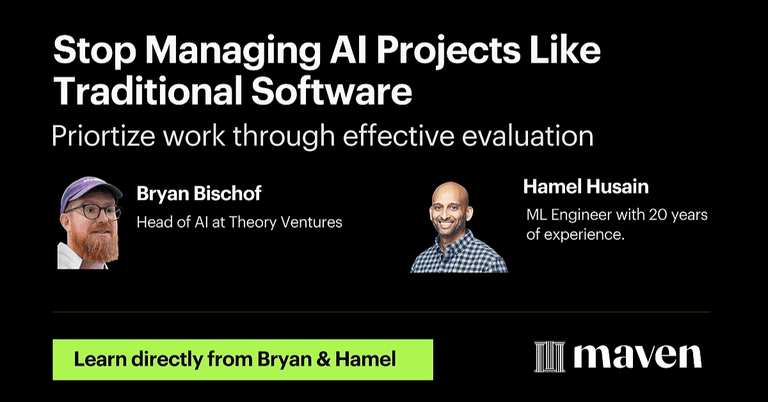 Stop Managing AI Projects Like Traditional Software

Priortize work through effective evaluation

Bryan Bischof

Head of AI at Theory Ventures

Hamel Husain

ML Engineer with 20 years of experience.

Learn directly from Bryan & Hamel

maven